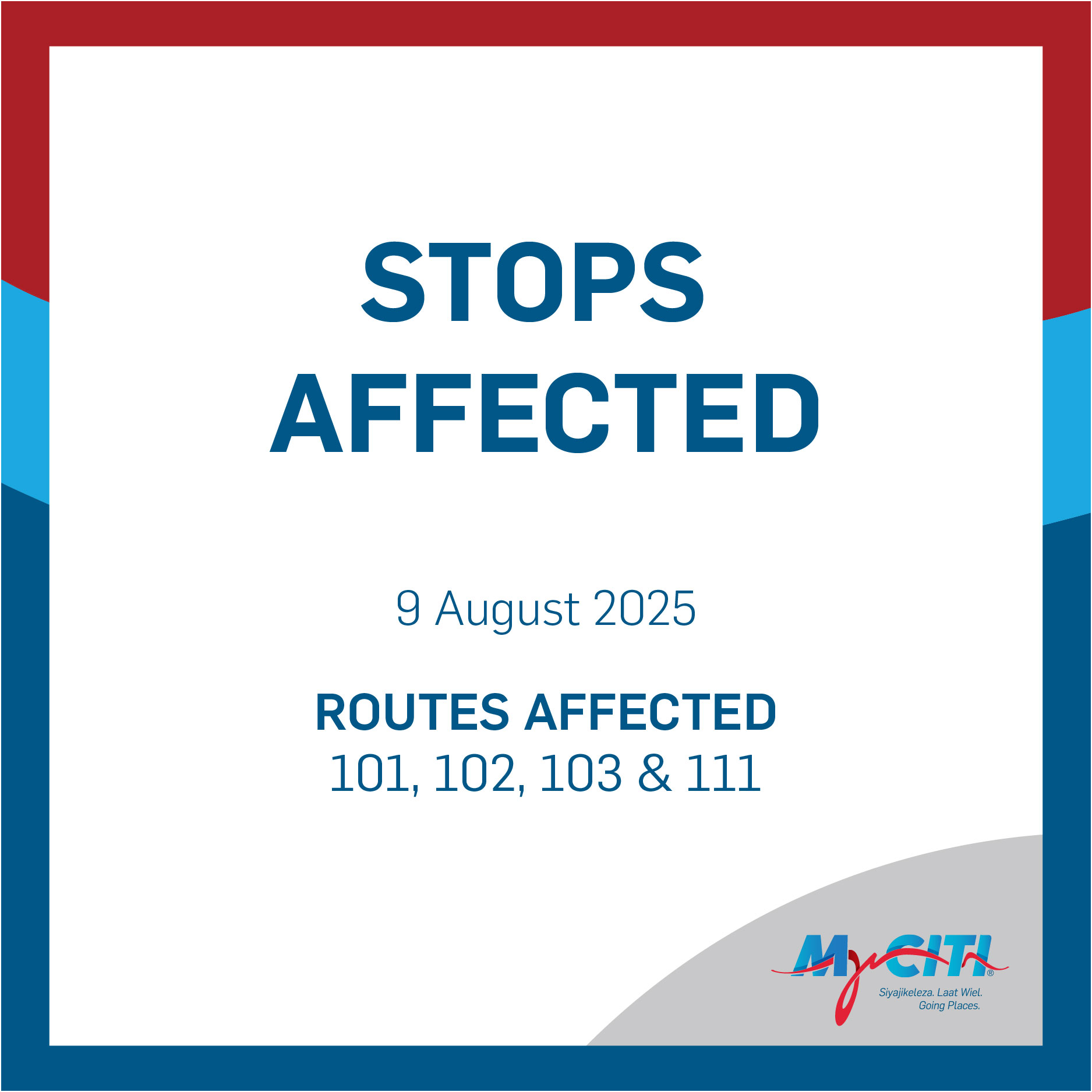 STOPS AFFECTED

9 August 2025

ROUTES AFFECTED
101, 102, 103 & 111

MyCITI®
Siyajikeleza. Laat Wiel.
Going Places.